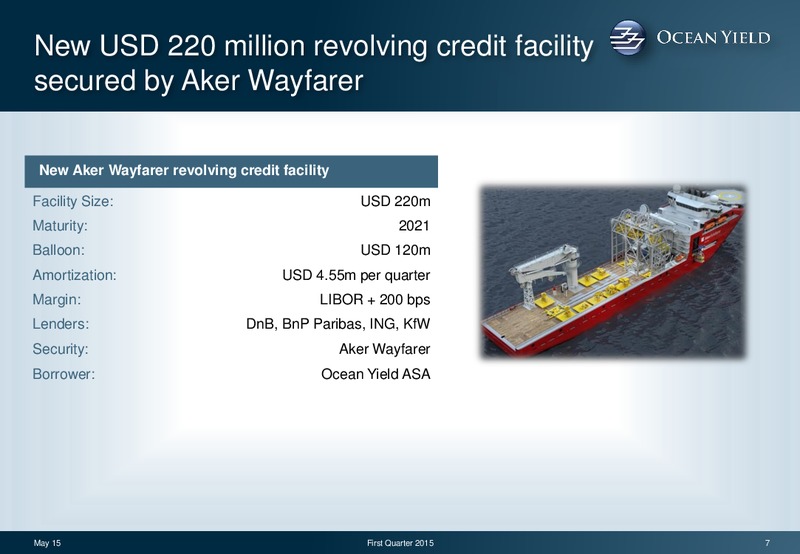 New USD 220 million revolving credit facility secured by Aker Wayfarer

OCEAN YIELD

| New Aker Wayfarer revolving credit facility | |
|---|---|
| Facility Size: | USD 220m |
| Maturity: | 2021 |
| Balloon: | USD 120m |
| Amortization: | USD 4.55m per quarter |
| Margin: | LIBOR + 200 bps |
| Lenders: | DnB, BnP Paribas, ING, KfW |
| Security: | Aker Wayfarer |
| Borrower: | Ocean Yield ASA |

May 15

First Quarter 2015

7